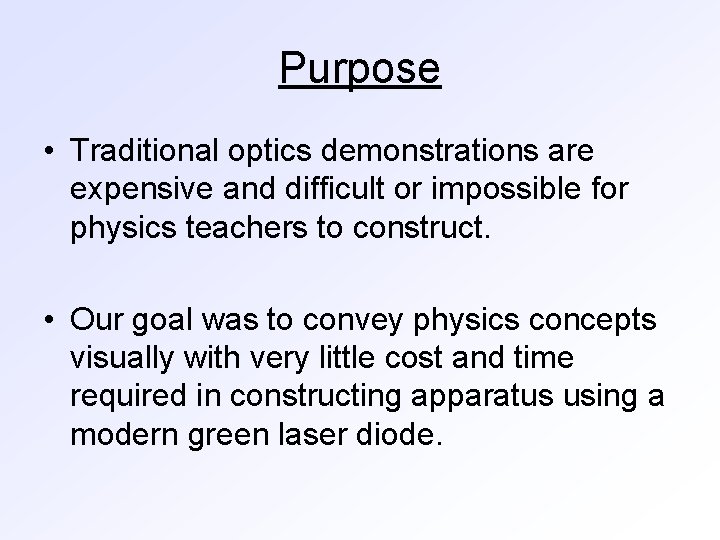 Purpose

• Traditional optics demonstrations are expensive and difficult or impossible for physics teachers to construct.

• Our goal was to convey physics concepts visually with very little cost and time required in constructing apparatus using a modern green laser diode.